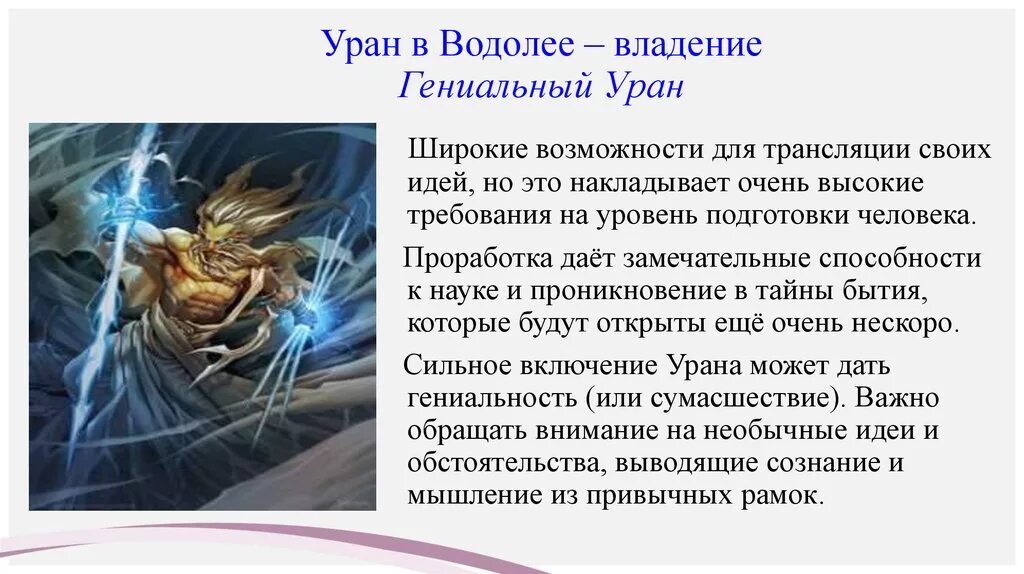 Уран в Водолее – владение
Гениальный Уран

Широкие возможности для трансляции своих идей, но это накладывает очень высокие требования на уровень подготовки человека.

Проработка даёт замечательные способности к науке и проникновение в тайны бытия, которые будут открыты ещё очень нескоро.

Сильное включение Урана может дать гениальность (или сумасшествие). Важно обращать внимание на необычные идеи и обстоятельства, выводящие сознание и мышление из привычных рамок.